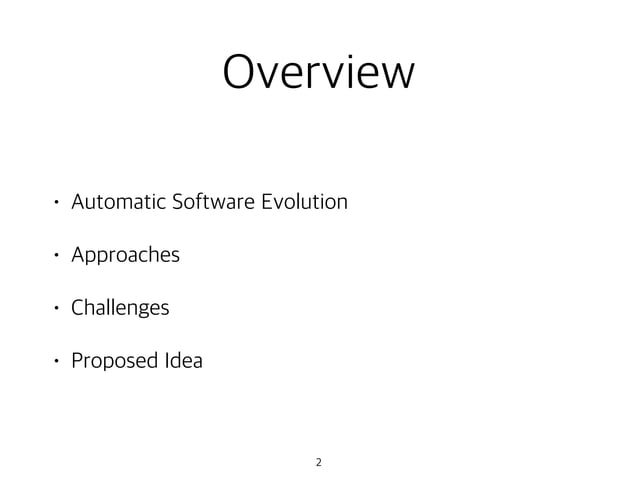 Overview

• Automatic Software Evolution

• Approaches

• Challenges

• Proposed Idea

2